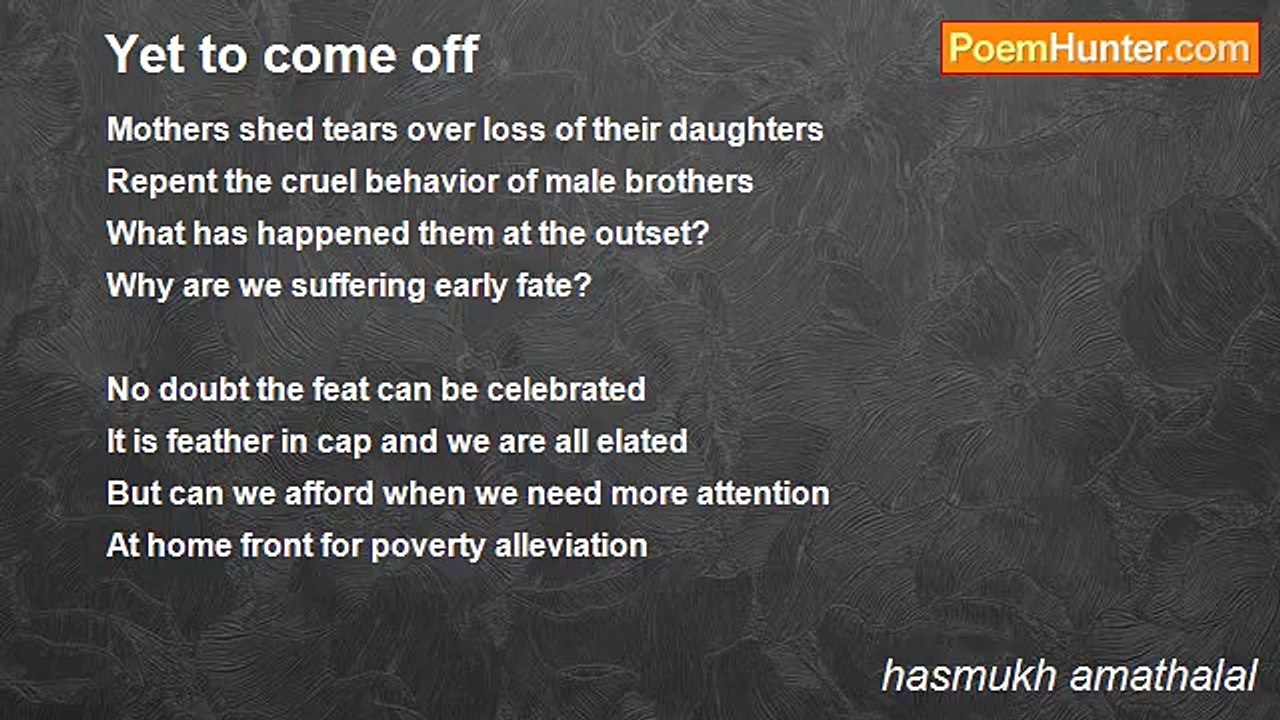 Yet to come off

PoemHunter.com

Mothers shed tears over loss of their daughters
Repent the cruel behavior of male brothers
What has happened them at the outset?
Why are we suffering early fate?

No doubt the feat can be celebrated
It is feather in cap and we are all elated
But can we afford when we need more attention
At home front for poverty alleviation

hasmukh amathalal